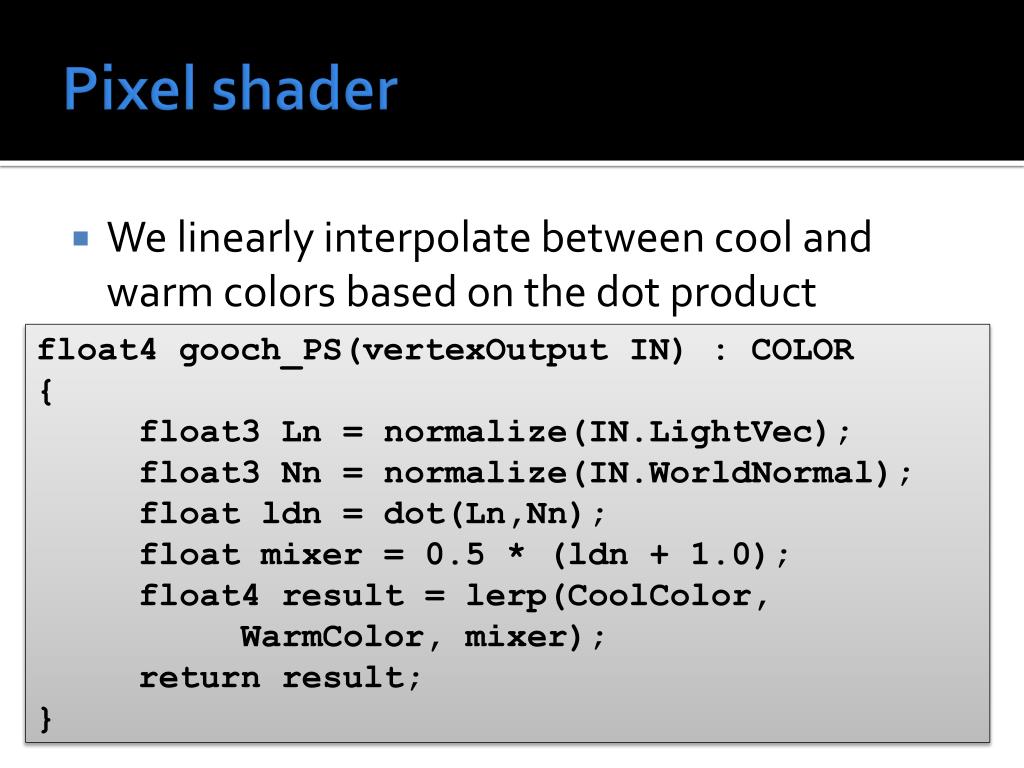 Pixel shader

We linearly interpolate between cool and warm colors based on the dot product

float4 gooch_PS(vertexOutput IN) : COLOR
{
float3 Ln = normalize(IN.LightVec);
float3 Nn = normalize(IN.WorldNormal);
float ldn = dot(Ln,Nn);
float mixer = 0.5 * (ldn + 1.0);
float4 result = lerp(CoolColor,
WarmColor, mixer);
return result;
}